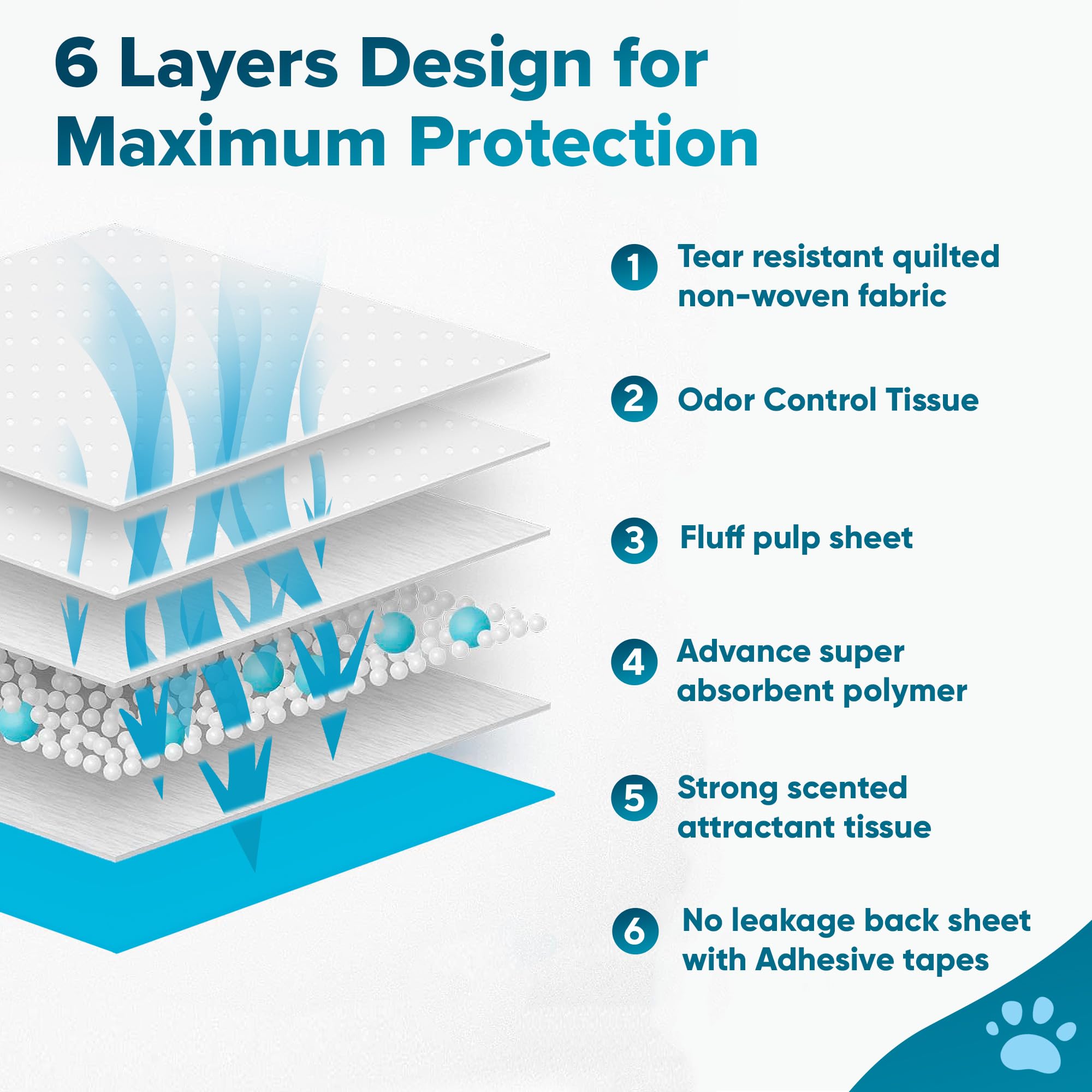 6 Layers Design for Maximum Protection

1 Tear resistant quilted non-woven fabric

2 Odor Control Tissue

3 Fluff pulp sheet

4 Advance super absorbent polymer

5 Strong scented attractant tissue

6 No leakage back sheet with Adhesive tapes